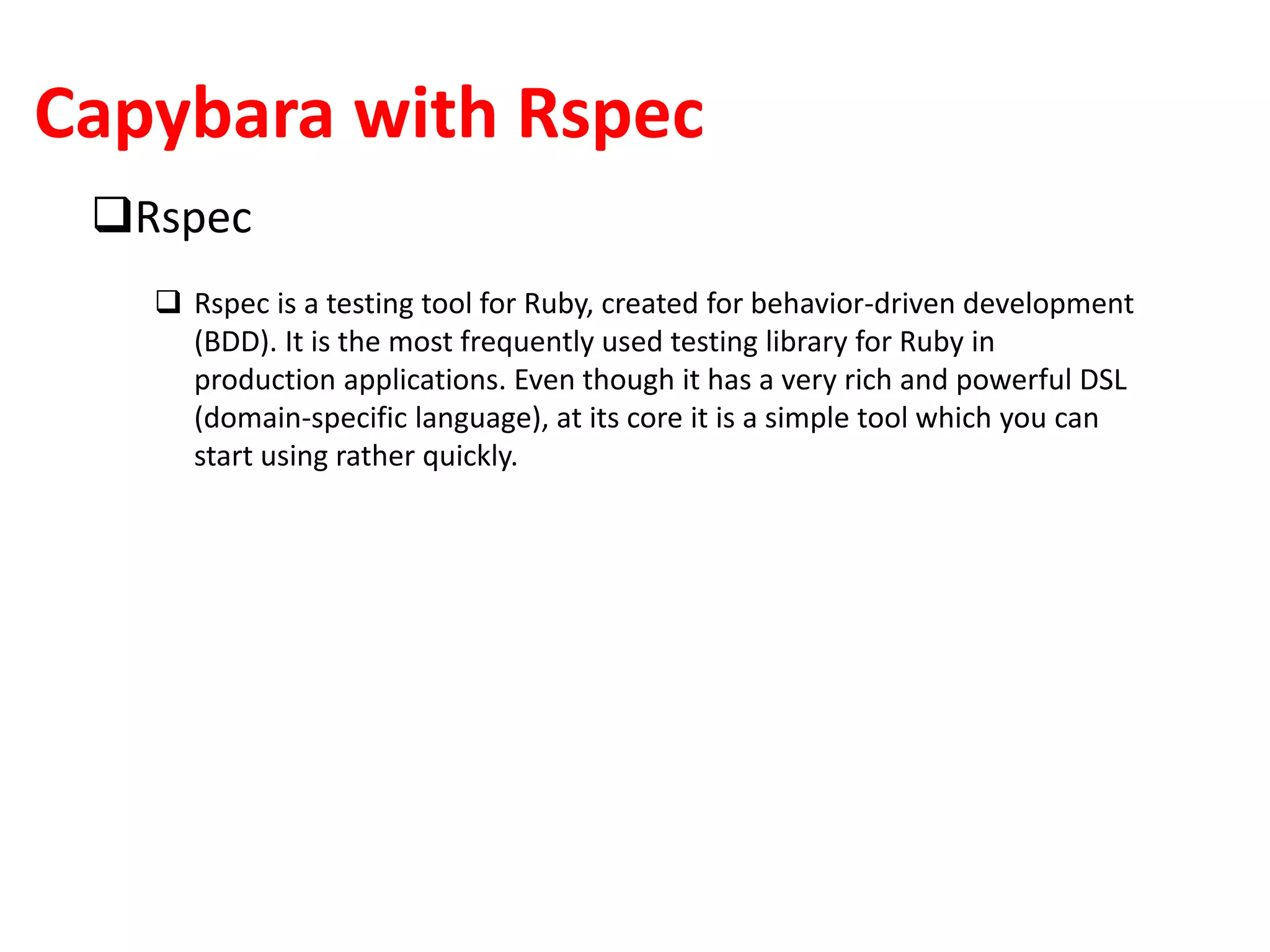 Capybara with Rspec

❑Rspec

❑ Rspec is a testing tool for Ruby, created for behavior-driven development (BDD). It is the most frequently used testing library for Ruby in production applications. Even though it has a very rich and powerful DSL (domain-specific language), at its core it is a simple tool which you can start using rather quickly.